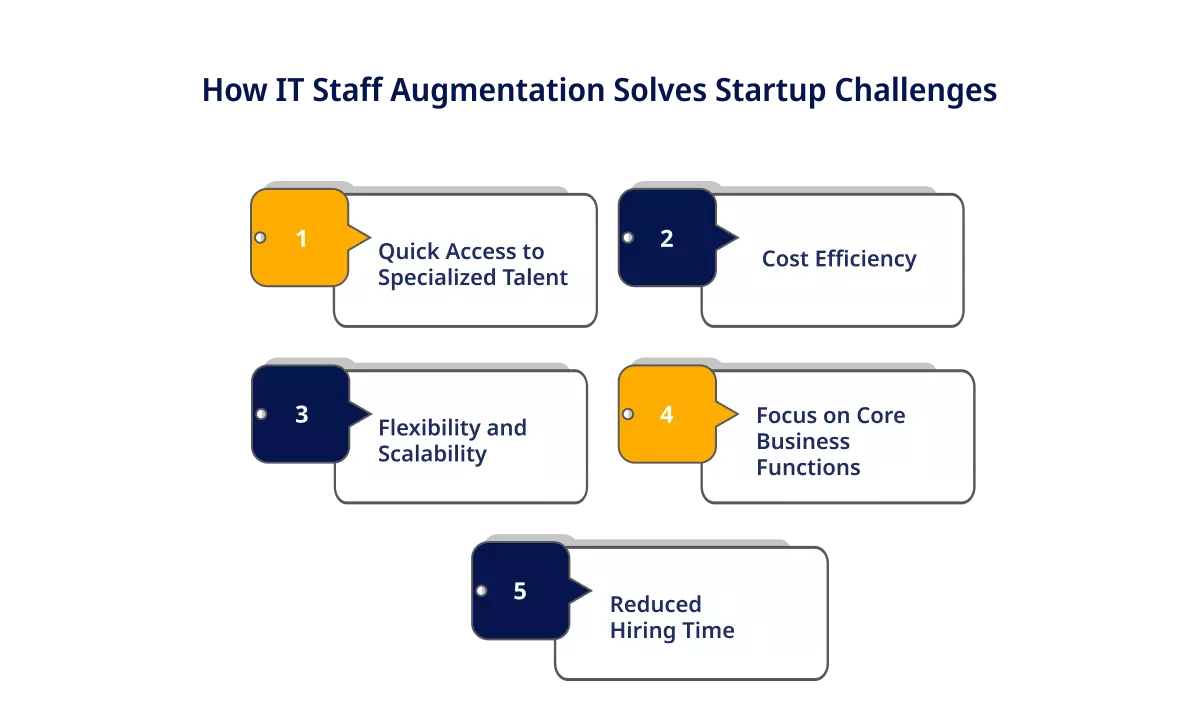 How IT Staff Augmentation Solves Startup Challenges

1
Quick Access to Specialized Talent

2
Cost Efficiency

3
Flexibility and Scalability

4
Focus on Core Business Functions

5
Reduced Hiring Time